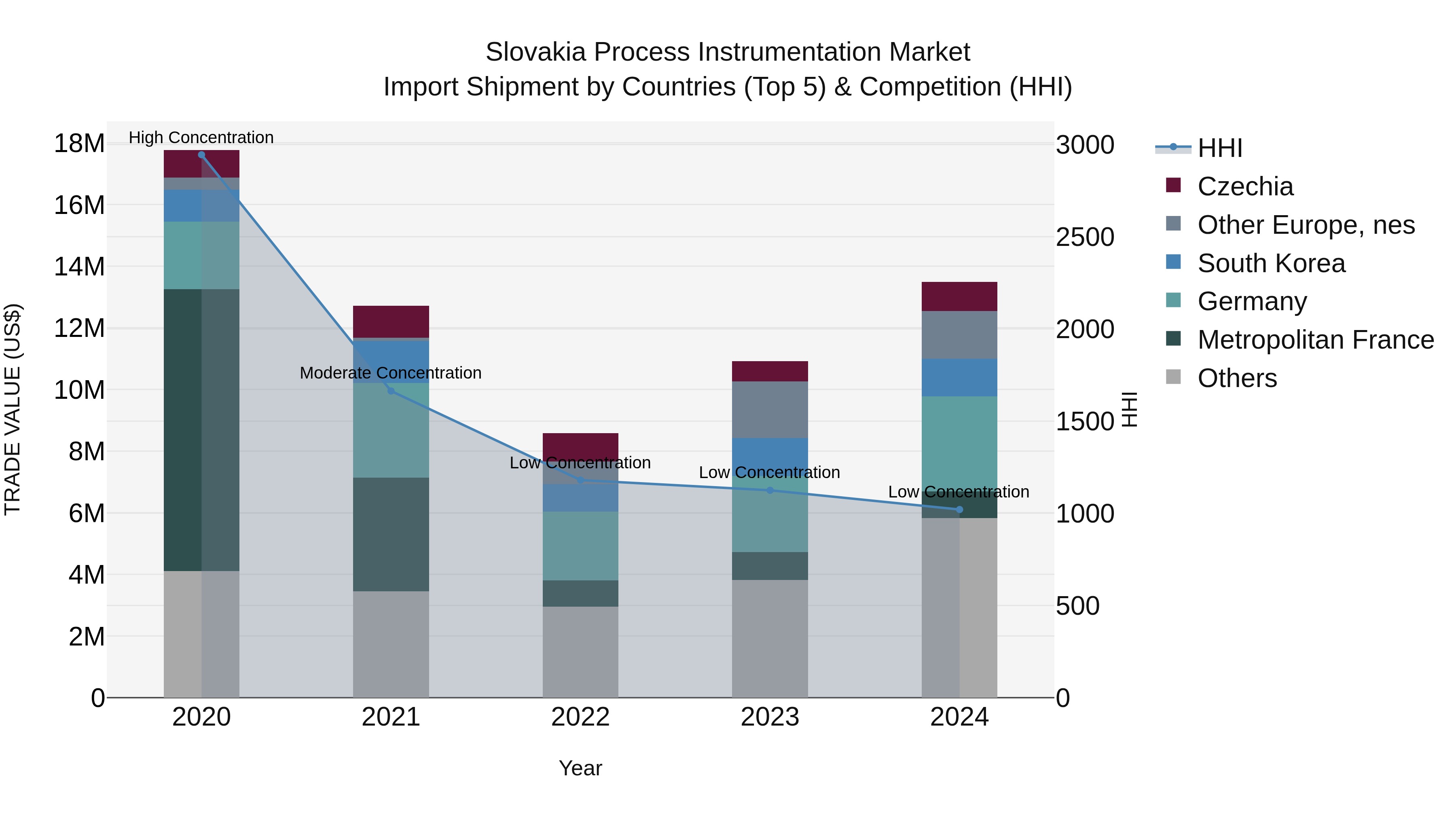 Slovakia Process Instrumentation Market
Import Shipment by Countries (Top 5) & Competition (HHI)

TRADE VALUE (US$)

18M
16M
14M
12M
10M
8M
6M
4M
2M
0

High Concentration
Moderate Concentration
Low Concentration
Low Concentration
Low Concentration

2020
2021
2022
2023
2024

Year

3000
2500
2000
1500
1000
500
0

HHI

HHI
Czechia
Other Europe, nes
South Korea
Germany
Metropolitan France
Others